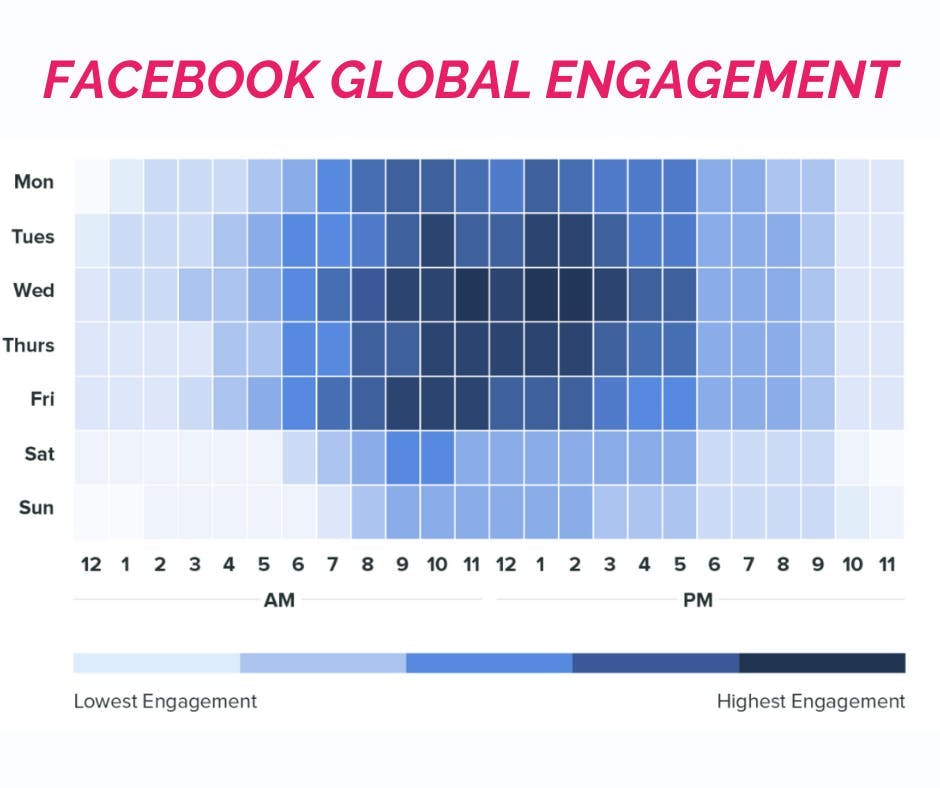 FACEBOOK GLOBAL ENGAGEMENT

Mon
Tues
Wed
Thurs
Fri
Sat
Sun

12 1 2 3 4 5 6 7 8 9 10 11 12 1 2 3 4 5 6 7 8 9 10 11

AM

PM

Lowest Engagement

Highest Engagement